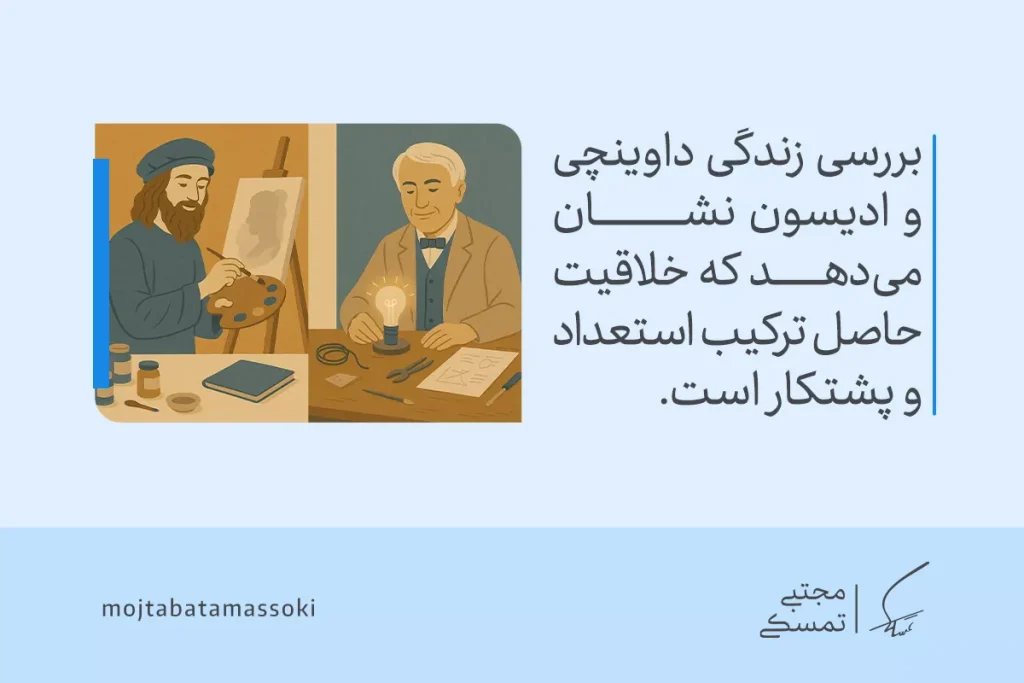 بررسی زندگی داوینچی و ادیسون نشان می‌دهد که خلاقیت حاصل ترکیب استعداد و پشتکار است.

mojtabatamassoki

مجتبی
تمسکی